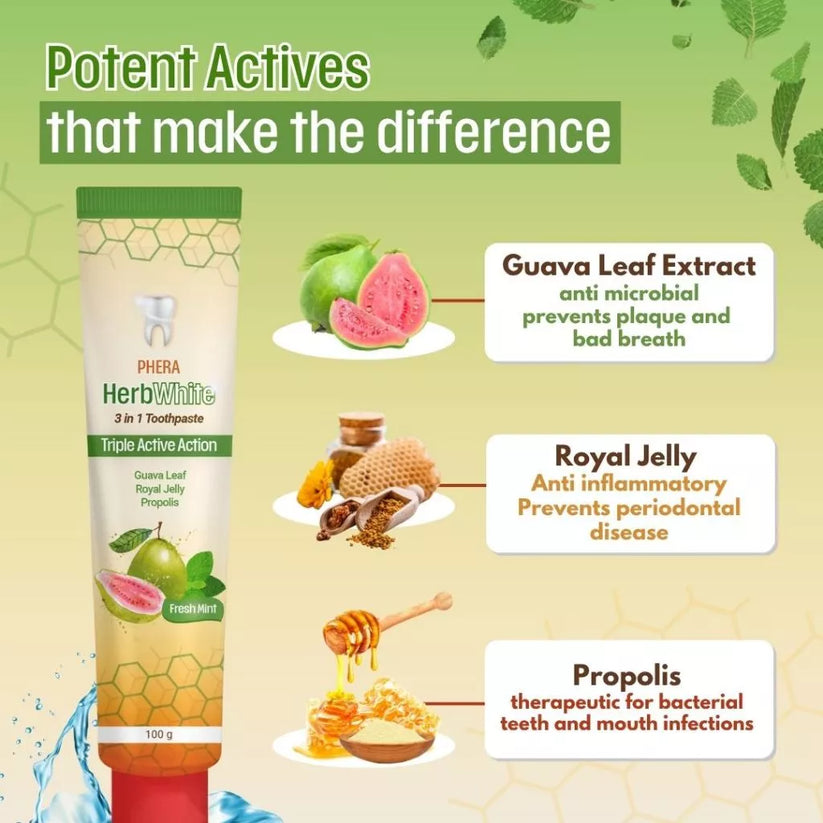 Potent Actives
that make the difference

PHERA
HerbWhite
3 in 1 Toothpaste
Triple Active Action
Guava Leaf
Royal Jelly
Propolis
Fresh Mint
100 g

Guava Leaf Extract
anti microbial
prevents plaque and bad breath

Royal Jelly
Anti inflammatory
Prevents periodontal disease

Propolis
therapeutic for bacterial teeth and mouth infections